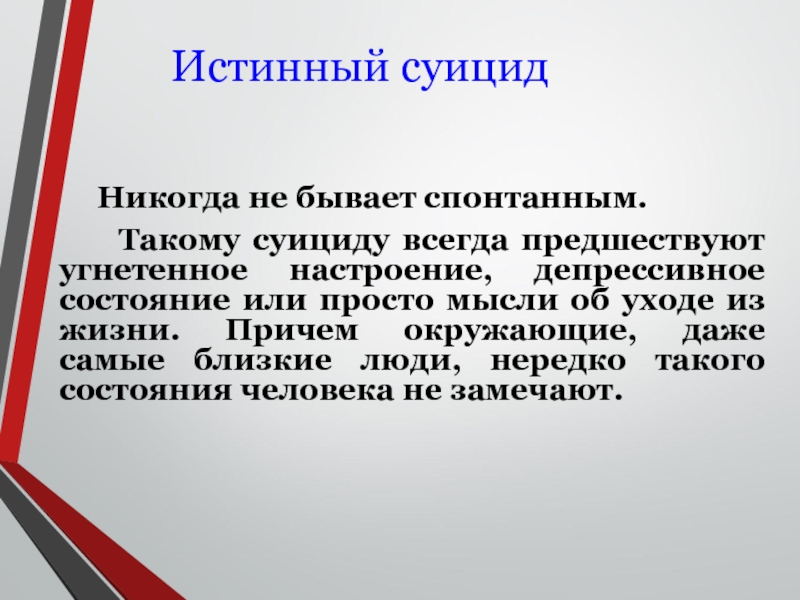 Истинный суицид

Никогда не бывает спонтанным.

Такому суициду всегда предшествуют угнетенное настроение, депрессивное состояние или просто мысли об уходе из жизни. Причем окружающие, даже самые близкие люди, нередко такого состояния человека не замечают.